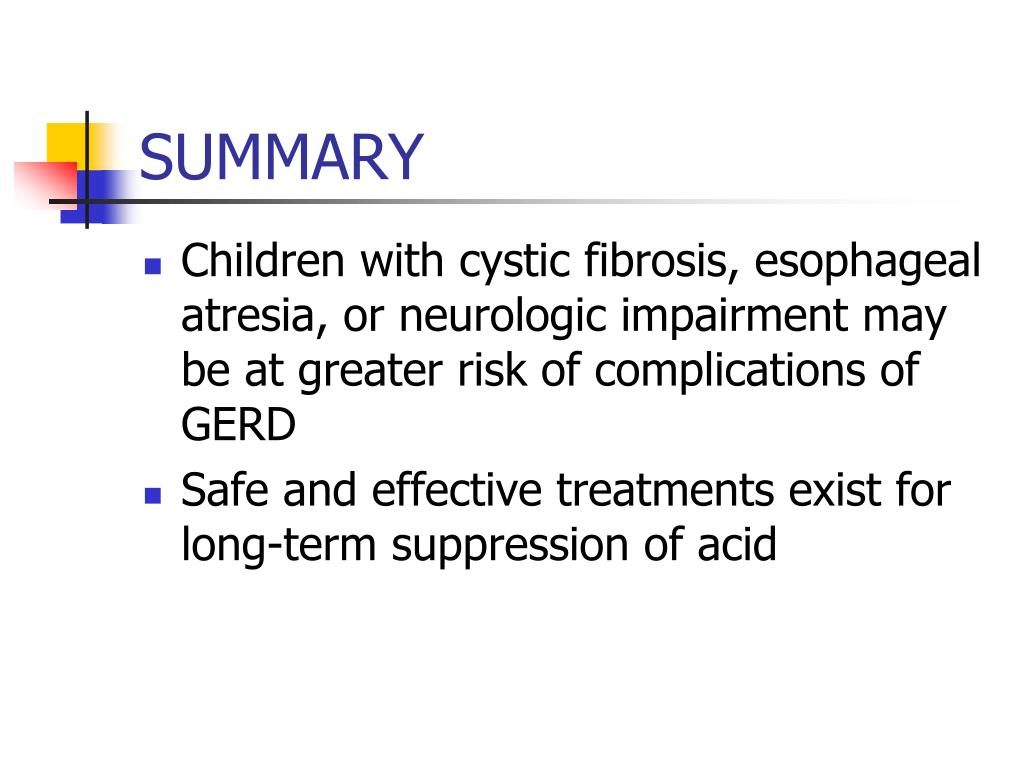 SUMMARY

- Children with cystic fibrosis, esophageal atresia, or neurologic impairment may be at greater risk of complications of GERD
- Safe and effective treatments exist for long-term suppression of acid